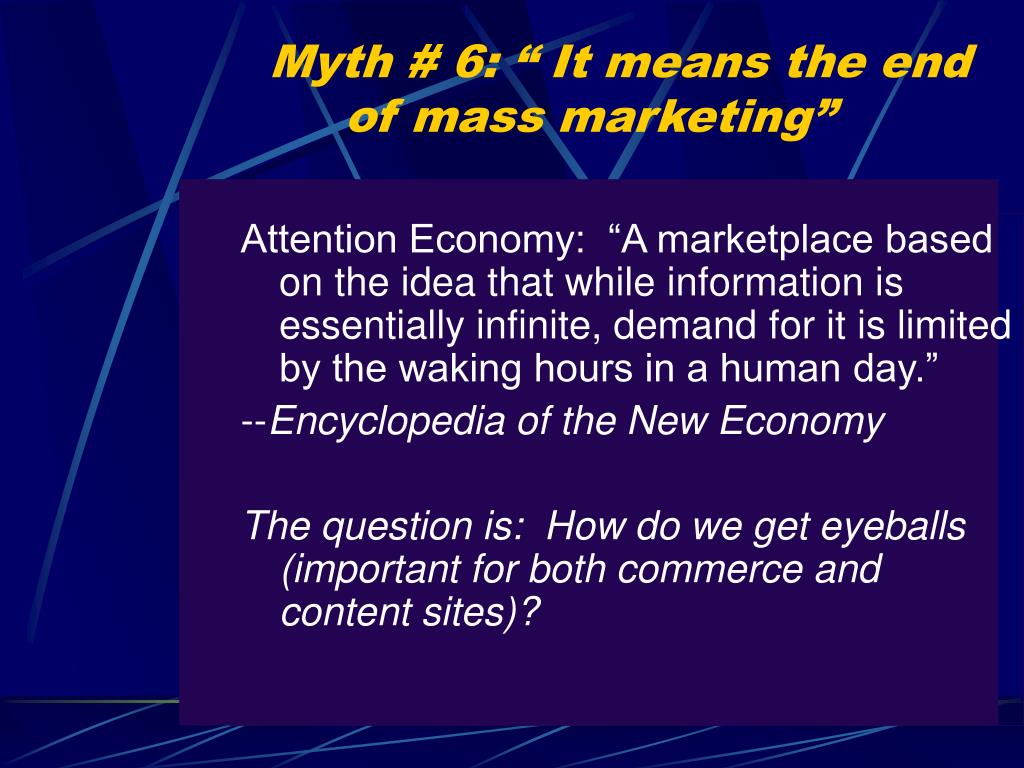 Myth # 6: “ It means the end of mass marketing”

Attention Economy: “A marketplace based on the idea that while information is essentially infinite, demand for it is limited by the waking hours in a human day.”

--Encyclopedia of the New Economy

The question is: How do we get eyeballs (important for both commerce and content sites)?